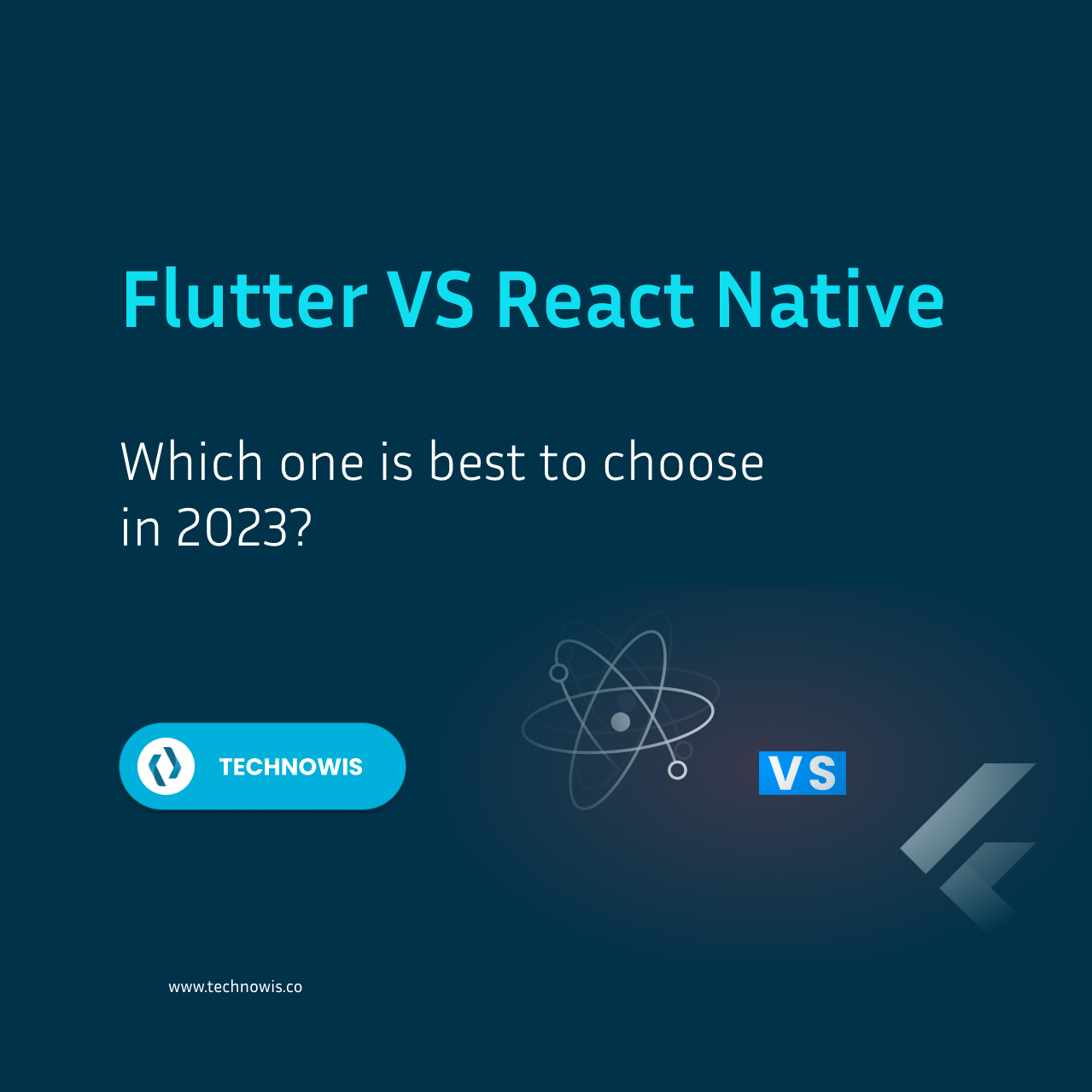 Flutter VS React Native

Which one is best to choose in 2023?

TECHNOWIS

VS

www.technowis.co